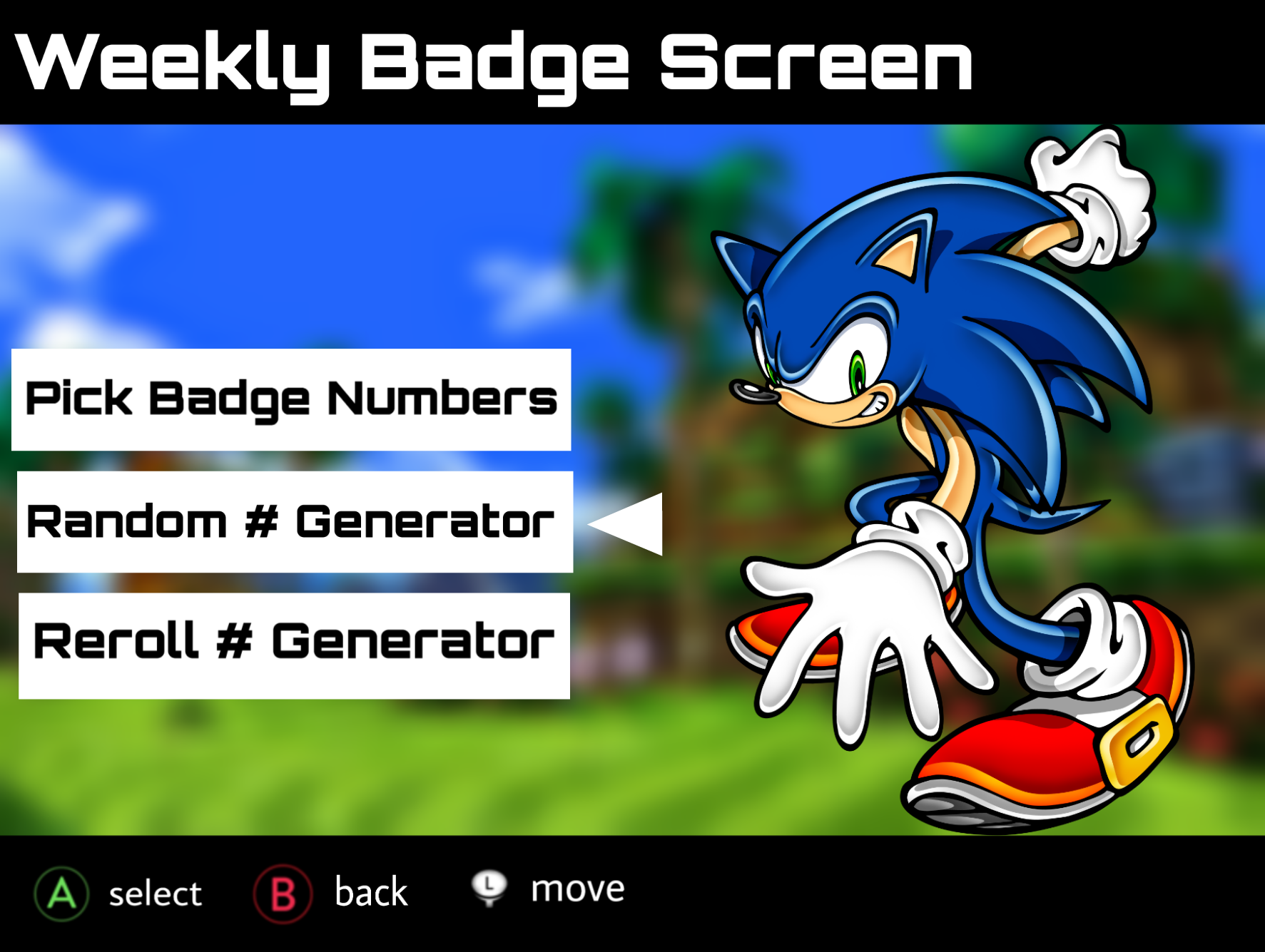 Weekly Badge Screen

Pick Badge Numbers

Random # Generator

Reroll # Generator

A select B back L move